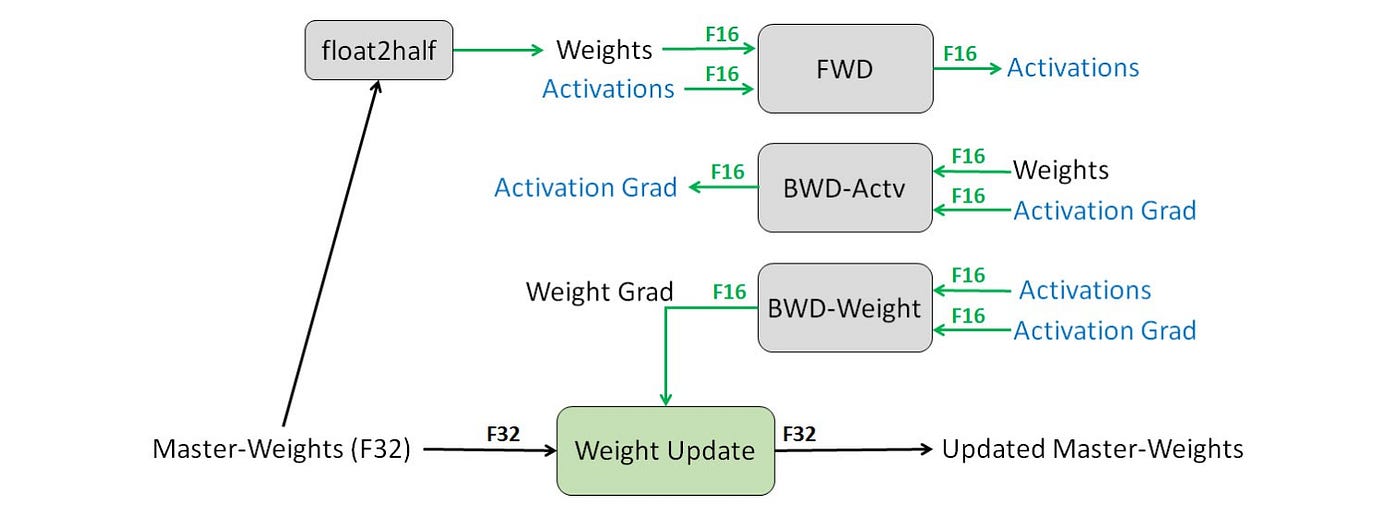 float2half

Weights
F16
Activations
F16
FWD
F16
Activations

Activation Grad
F16
BWD-Actv
F16
Weights
F16
Activation Grad

Weight Grad
F16
BWD-Weight
F16
Activations
F16
Activation Grad

Master-Weights (F32)
F32
Weight Update
F32
Updated Master-Weights